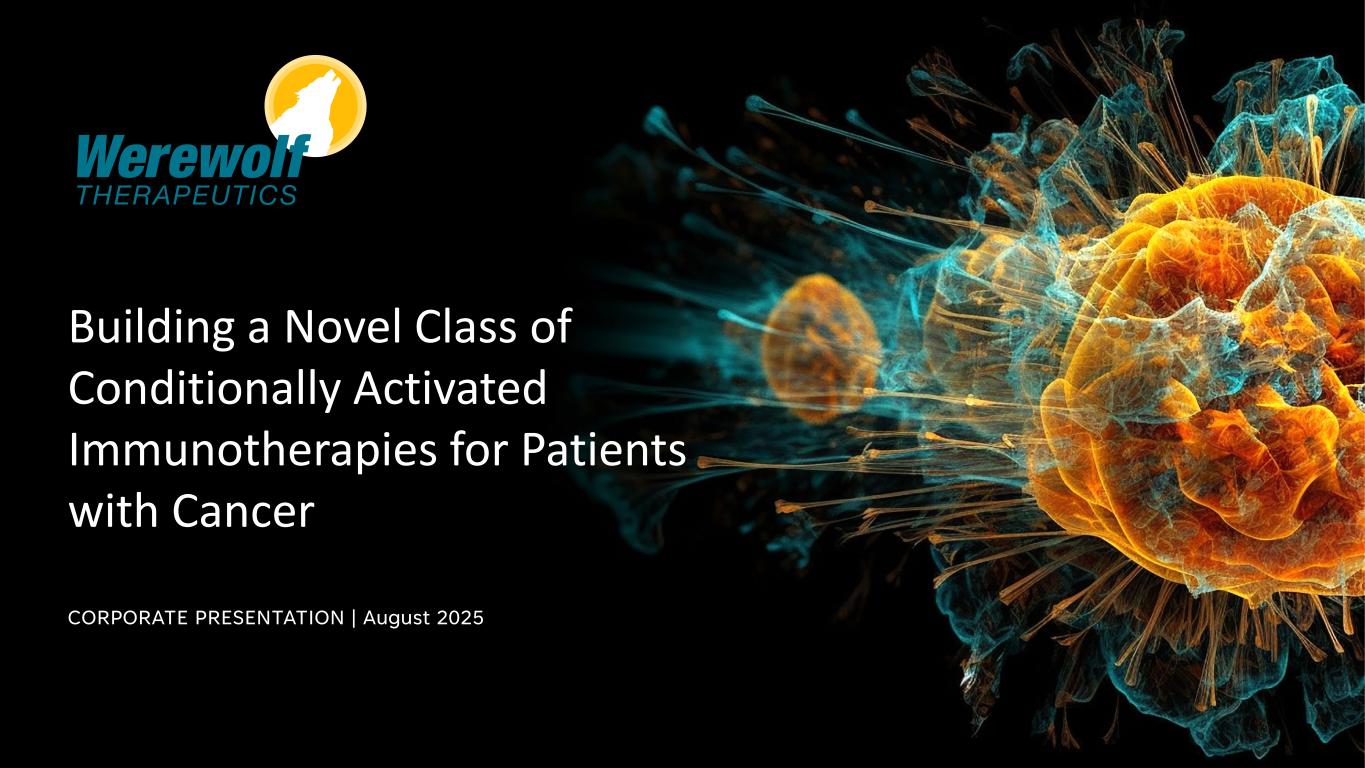 Werewolf
THERAPEUTICS

Building a Novel Class of Conditionally Activated Immunotherapies for Patients with Cancer

CORPORATE PRESENTATION | August 2025